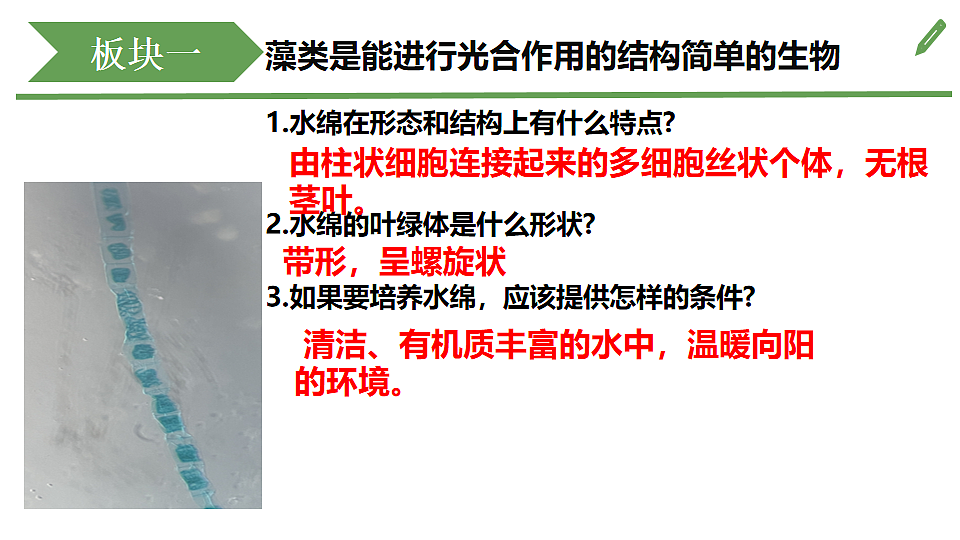 板块一

藻类是能进行光合作用的结构简单的生物

1.水绵在形态和结构上有什么特点?

由柱状细胞连接起来的多细胞丝状个体，无根茎叶。

2.水绵的叶绿体是什么形状?

带形，呈螺旋状

3.如果要培养水绵，应该提供怎样的条件?

清洁、有机质丰富的水中，温暖向阳的环境。